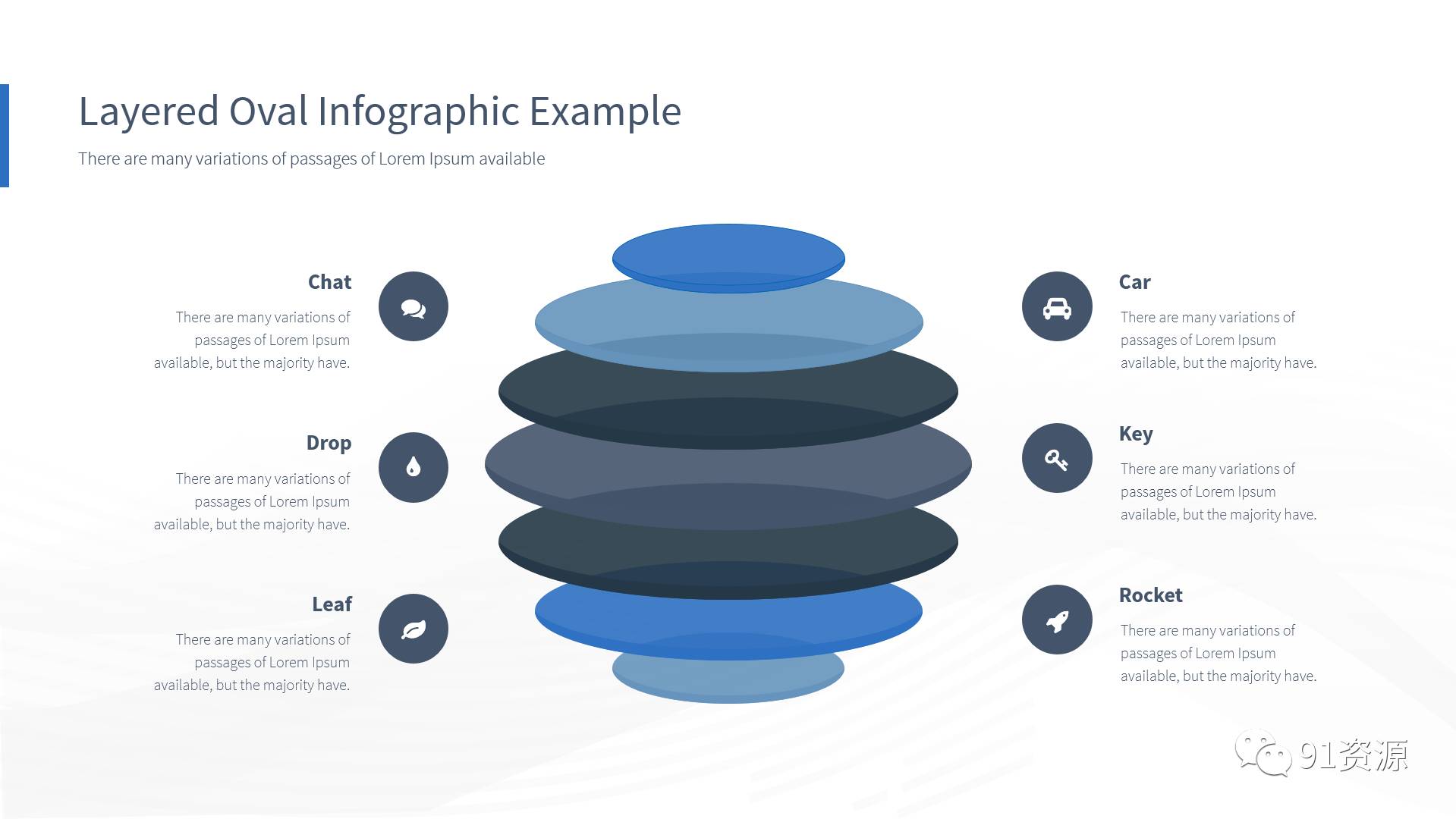 Layered Oval Infographic Example

There are many variations of passages of Lorem Ipsum available

Chat

There are many variations of passages of Lorem Ipsum available, but the majority have.

Drop

There are many variations of passages of Lorem Ipsum available, but the majority have.

Leaf

There are many variations of passages of Lorem Ipsum available, but the majority have.

Car

There are many variations of passages of Lorem Ipsum available, but the majority have.

Key

There are many variations of passages of Lorem Ipsum available, but the majority have.

Rocket

There are many variations of passages of Lorem Ipsum available, but the majority have.

91资源